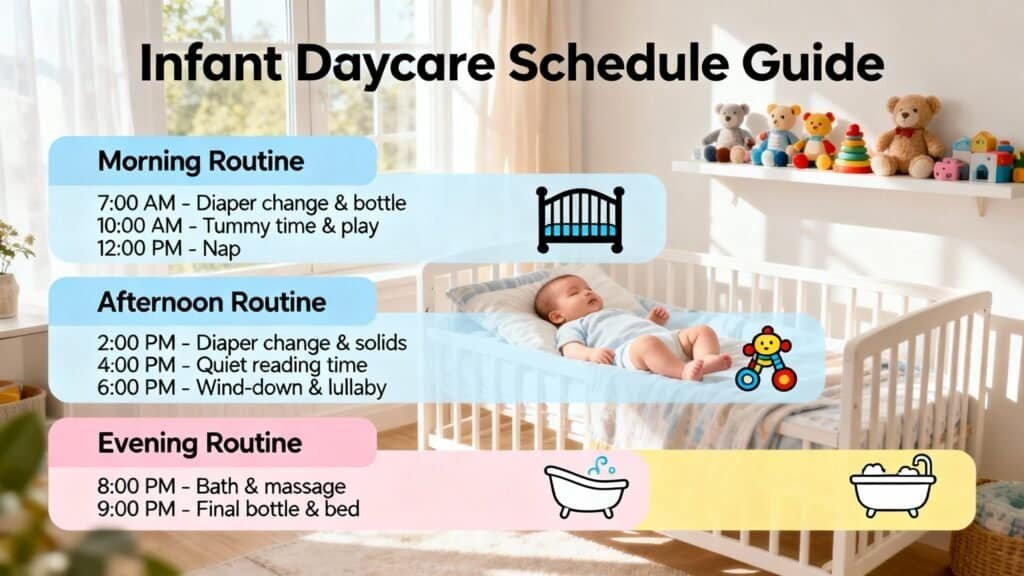 Infant Daycare Schedule Guide

Morning Routine

7:00 AM - Diaper change & bottle
10:00 AM - Tummy time & play
12:00 PM - Nap

Afternoon Routine

2:00 PM - Diaper change & solids
4:00 PM - Quiet reading time
6:00 PM - Wind-down & lullaby

Evening Routine

8:00 PM - Bath & massage
9:00 PM - Final bottle & bed